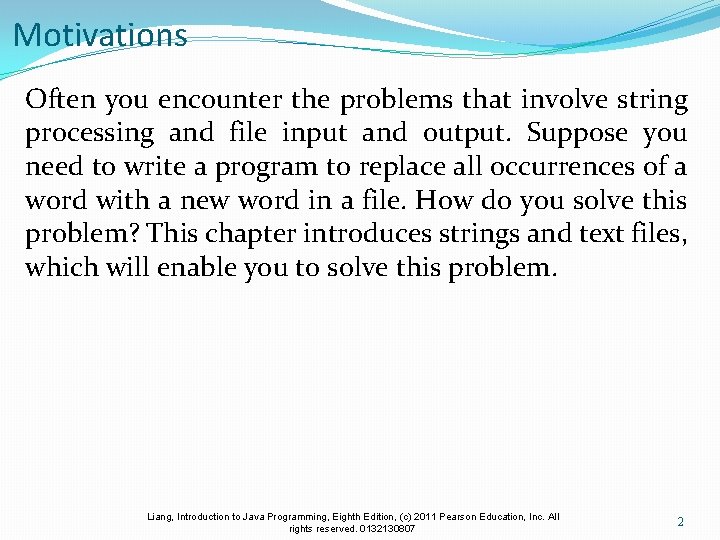 Motivations

Often you encounter the problems that involve string processing and file input and output. Suppose you need to write a program to replace all occurrences of a word with a new word in a file. How do you solve this problem? This chapter introduces strings and text files, which will enable you to solve this problem.

Liang, Introduction to Java Programming, Eighth Edition, (c) 2011 Pearson Education, Inc. All rights reserved. 0132130807

2